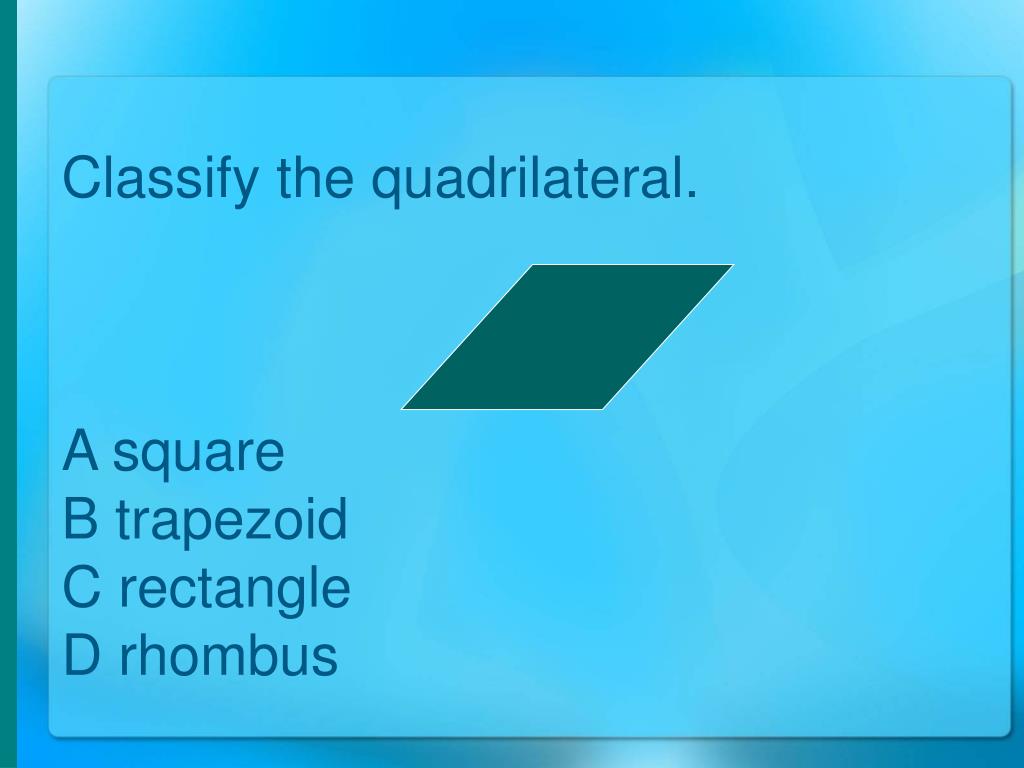 Classify the quadrilateral.

A square
B trapezoid
C rectangle
D rhombus